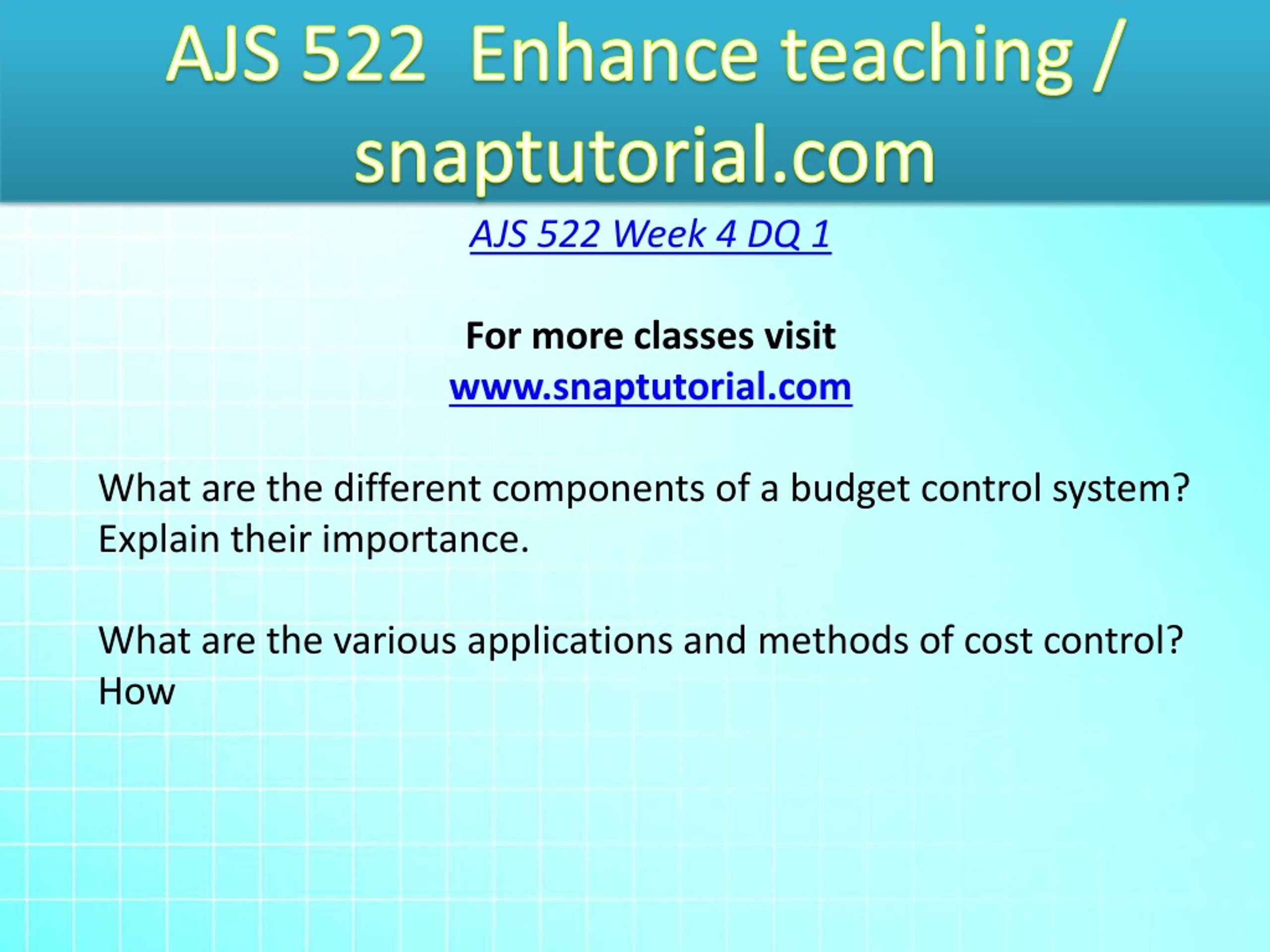 AJS 522 Enhance teaching / snaptutorial.com

AJS 522 Week 4 DQ 1

For more classes visit
www.snaptutorial.com

What are the different components of a budget control system? Explain their importance.

What are the various applications and methods of cost control? How